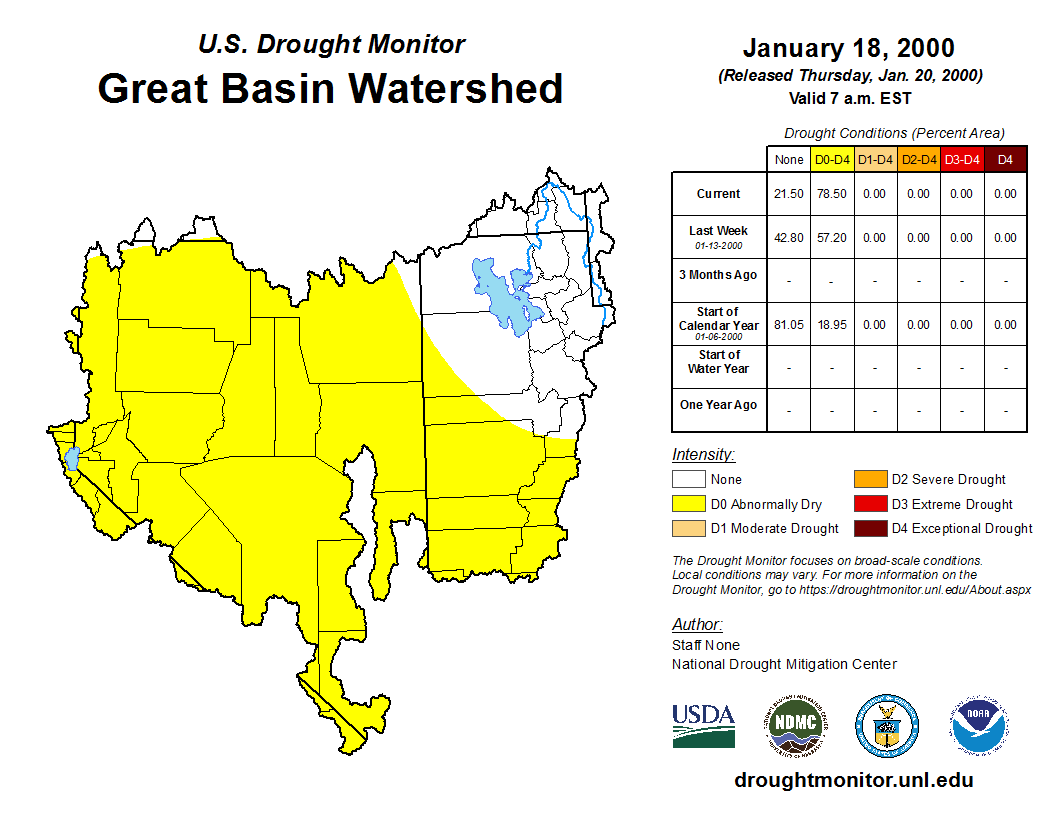 U.S. Drought Monitor
Great Basin Watershed

January 18, 2000
(Released Thursday, Jan. 20, 2000)
Valid 7 a.m. EST

Drought Conditions (Percent Area)

| | None | D0-D4 | D1-D4 | D2-D4 | D3-D4 | D4 |
|---|---|---|---|---|---|---|
| Current | 21.50 | 78.50 | 0.00 | 0.00 | 0.00 | 0.00 |
| Last Week 01-13-2000 | 42.80 | 57.20 | 0.00 | 0.00 | 0.00 | 0.00 |
| 3 Months Ago | - | - | - | - | - | - |
| Start of Calendar Year 01-06-2000 | 81.05 | 18.95 | 0.00 | 0.00 | 0.00 | 0.00 |
| Start of Water Year | - | - | - | - | - | - |
| One Year Ago | - | - | - | - | - | - |

Intensity:
None
D0 Abnormally Dry
D1 Moderate Drought
D2 Severe Drought
D3 Extreme Drought
D4 Exceptional Drought

The Drought Monitor focuses on broad-scale conditions. Local conditions may vary. For more information on the Drought Monitor, go to https://droughtmonitor.unl.edu/About.aspx

Author:
Staff None
National Drought Mitigation Center

USDA
NDMC
NOAA

droughtmonitor.unl.edu